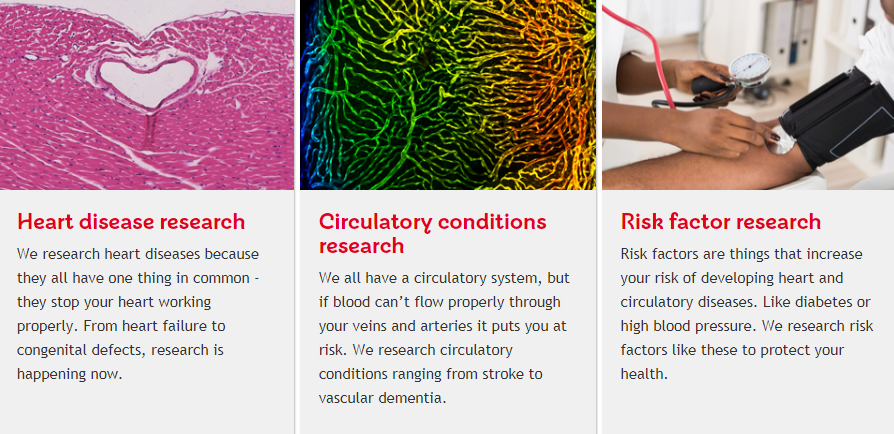 Heart disease research

We research heart diseases because they all have one thing in common - they stop your heart working properly. From heart failure to congenital defects, research is happening now.

Circulatory conditions research

We all have a circulatory system, but if blood can't flow properly through your veins and arteries it puts you at risk. We research circulatory conditions ranging from stroke to vascular dementia.

Risk factor research

Risk factors are things that increase your risk of developing heart and circulatory diseases. Like diabetes or high blood pressure. We research risk factors like these to protect your health.